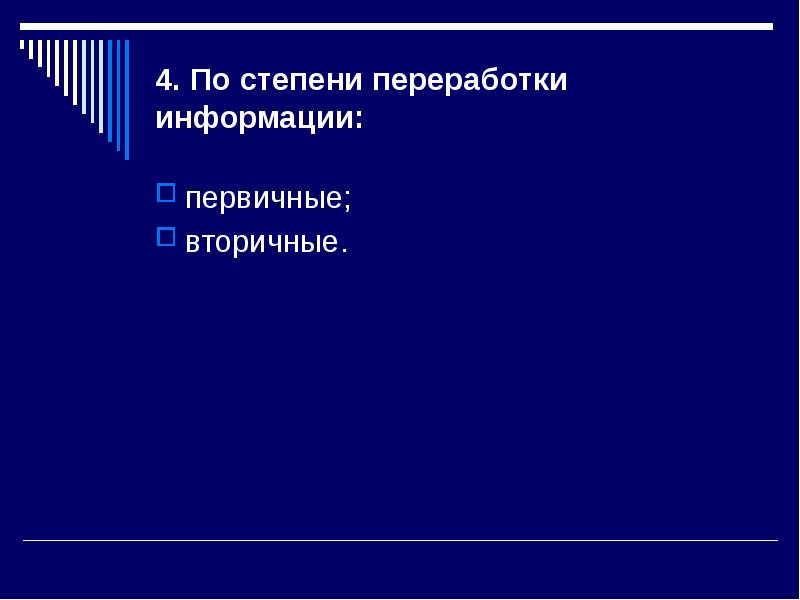 4. По степени переработки информации:

первичные;
вторичные.